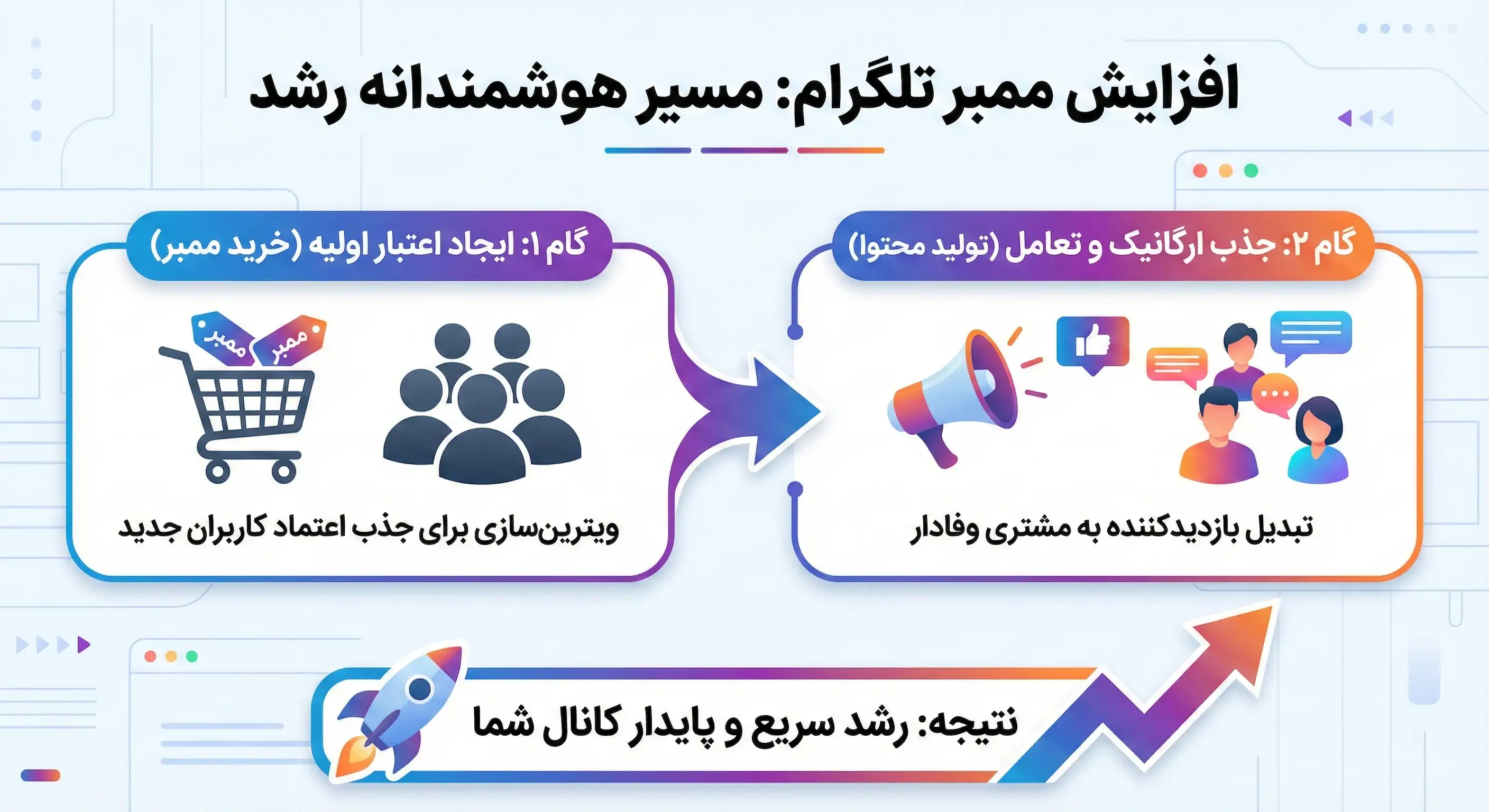 افزایش ممبر تلگرام: مسیر هوشمندانه رشد

گام ۱: ایجاد اعتبار اولیه (خرید ممبر)

ممبر ممبر

ویترین‌سازی برای جذب اعتماد کاربران جدید

گام ۲: جذب ارگانیک و تعامل (تولید محتوا)

تبدیل بازدیدکننده به مشتری وفادار

نتیجه: رشد سریع و پایدار کانال شما